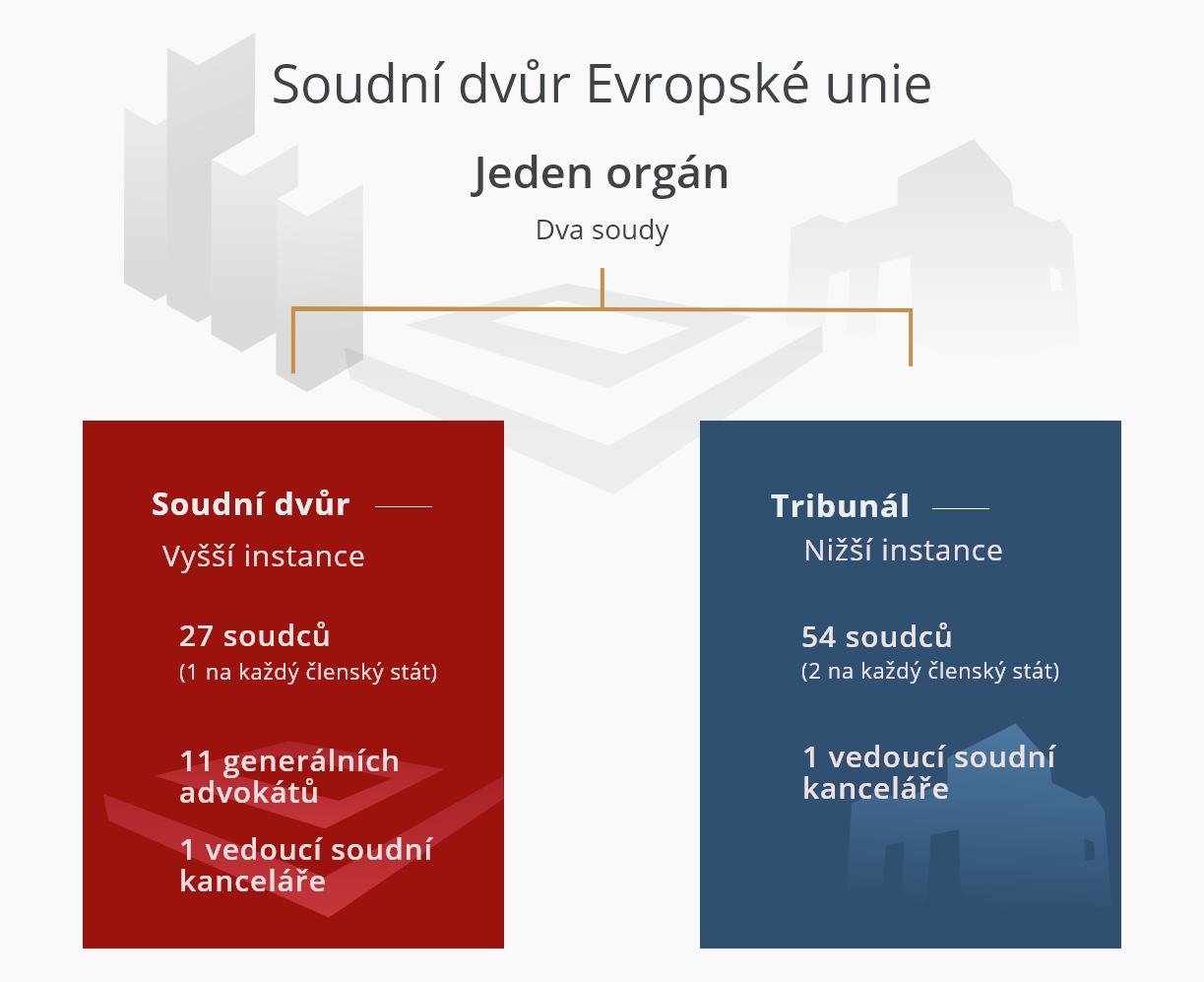 Soudní dvůr Evropské unie

Jeden orgán

Dva soudy

Soudní dvůr

Vyšší instance

27 soudců
(1 na každý členský stát)

11 generálních advokátů

1 vedoucí soudní kanceláře

Tribunál

Nižší instance

54 soudců
(2 na každý členský stát)

1 vedoucí soudní kanceláře